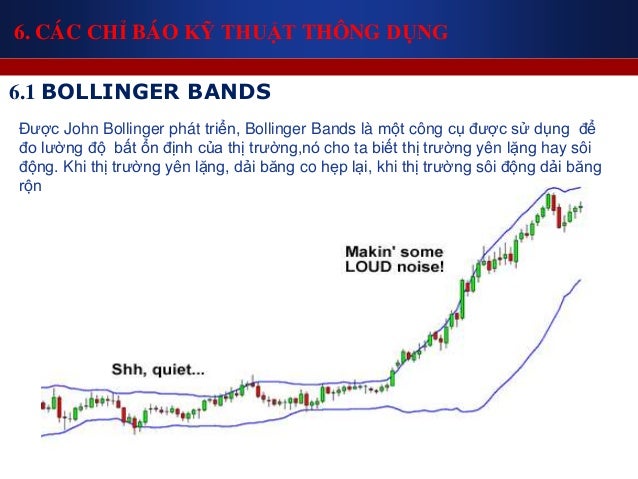 6. CÁC CHỈ BÁO KỸ THUẬT THÔNG DỤNG

6.1 BOLLINGER BANDS

Được John Bollinger phát triển, Bollinger Bands là một công cụ được sử dụng để đo lường độ bất ổn định của thị trường,nó cho ta biết thị trường yên lặng hay sôi động. Khi thị trường yên lặng, dải băng co hẹp lại, khi thị trường sôi động dải băng rộn

Makin' some LOUD noise!

Shh, quiet...